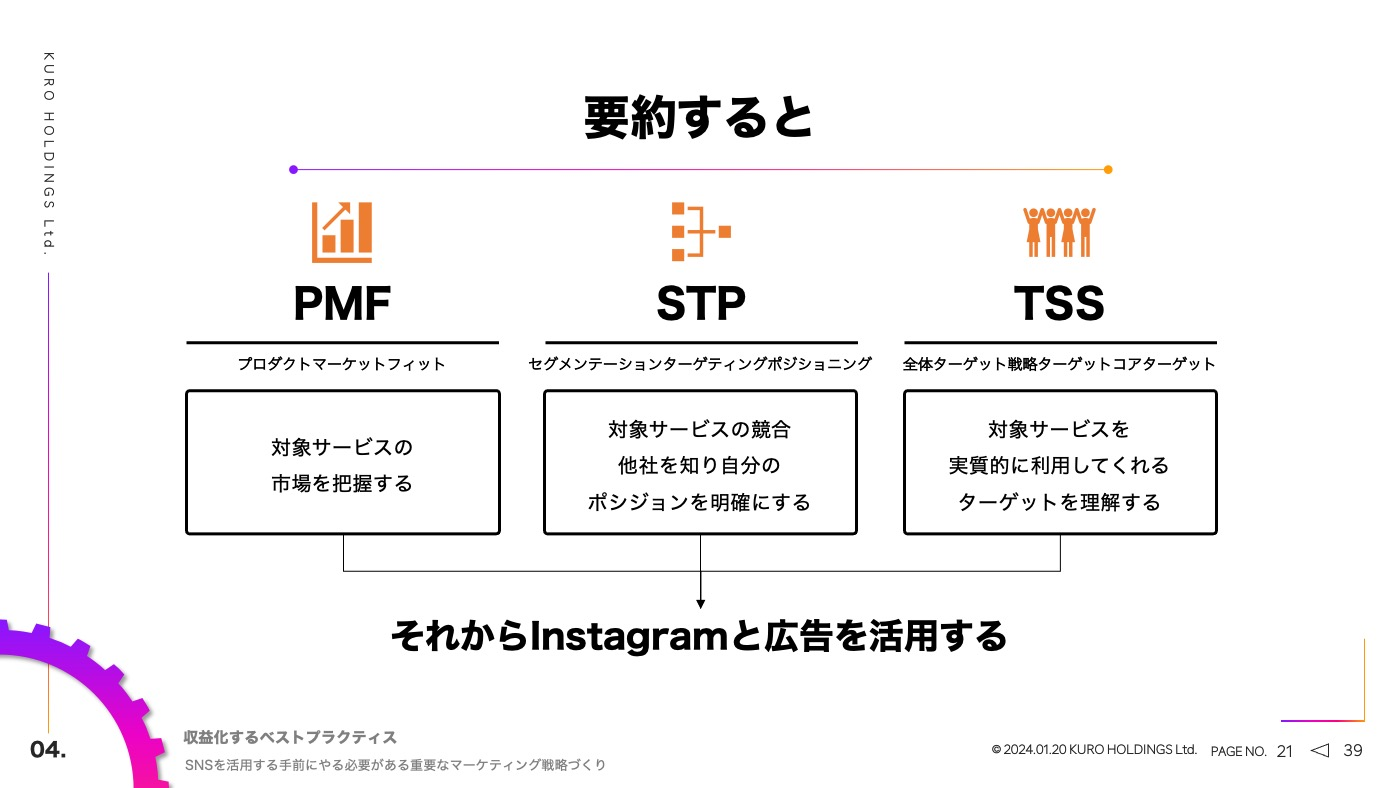 KURO HOLDINGS Ltd.

要約すると

PMF

プロダクトマーケットフィット

対象サービスの
市場を把握する

STP

セグメンテーションターゲティングポジショニング

対象サービスの競合
他社を知り自分の
ポジションを明確にする

TSS

全体ターゲット戦略ターゲットコアターゲット

対象サービスを
実質的に利用してくれる
ターゲットを理解する

それからInstagramと広告を活用する

04.

収益化するベストプラクティス
SNSを活用する手前にやる必要がある重要なマーケティング戦略づくり

© 2024.01.20 KURO HOLDINGS Ltd. PAGE NO. 21 ◁ 39